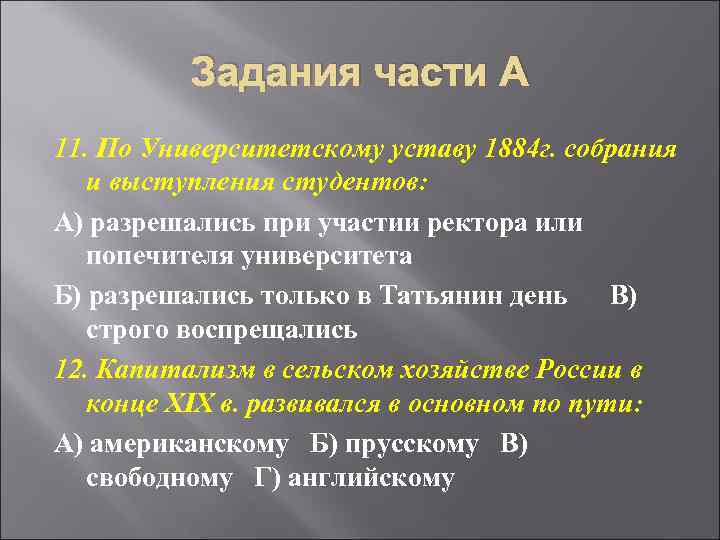 Задания части А

11. По Университетскому уставу 1884г. собрания и выступления студентов:

А) разрешались при участии ректора или попечителя университета

Б) разрешались только в Татьянин день В) строго воспрещались

12. Капитализм в сельском хозяйстве России в конце XIX в. развивался в основном по пути:

А) американскому Б) прусскому В) свободному Г) английскому